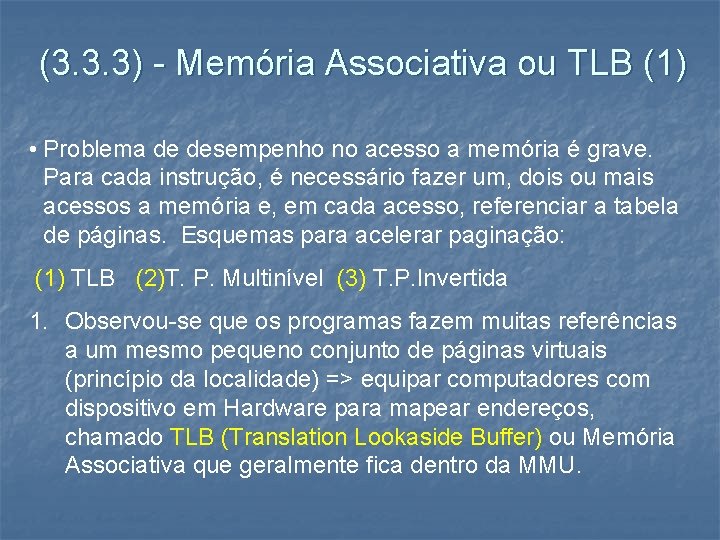 (3.3.3) - Memória Associativa ou TLB (1)

• Problema de desempenho no acesso a memória é grave. Para cada instrução, é necessário fazer um, dois ou mais acessos a memória e, em cada acesso, referenciar a tabela de páginas. Esquemas para acelerar paginação:

(1) TLB (2)T. P. Multinível (3) T.P.Invertida

1. Observou-se que os programas fazem muitas referências a um mesmo pequeno conjunto de páginas virtuais (princípio da localidade) => equipar computadores com dispositivo em Hardware para mapear endereços, chamado TLB (Translation Lookaside Buffer) ou Memória Associativa que geralmente fica dentro da MMU.